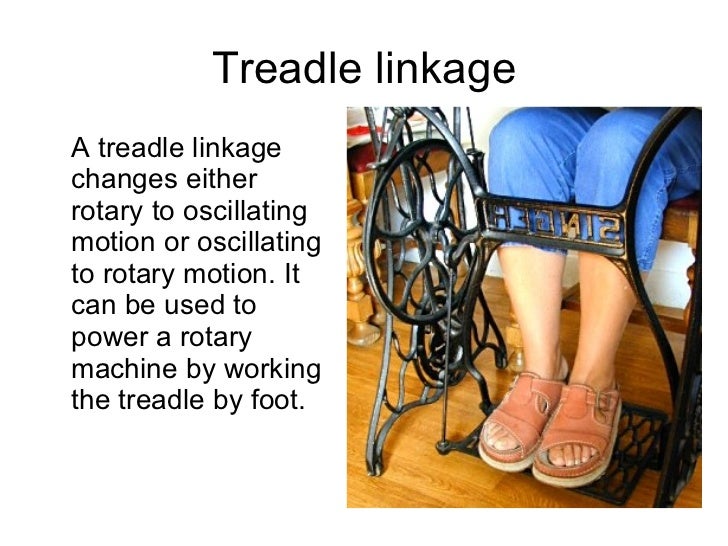 Treadle linkage

A treadle linkage changes either rotary to oscillating motion or oscillating to rotary motion. It can be used to power a rotary machine by working the treadle by foot.

SINGER